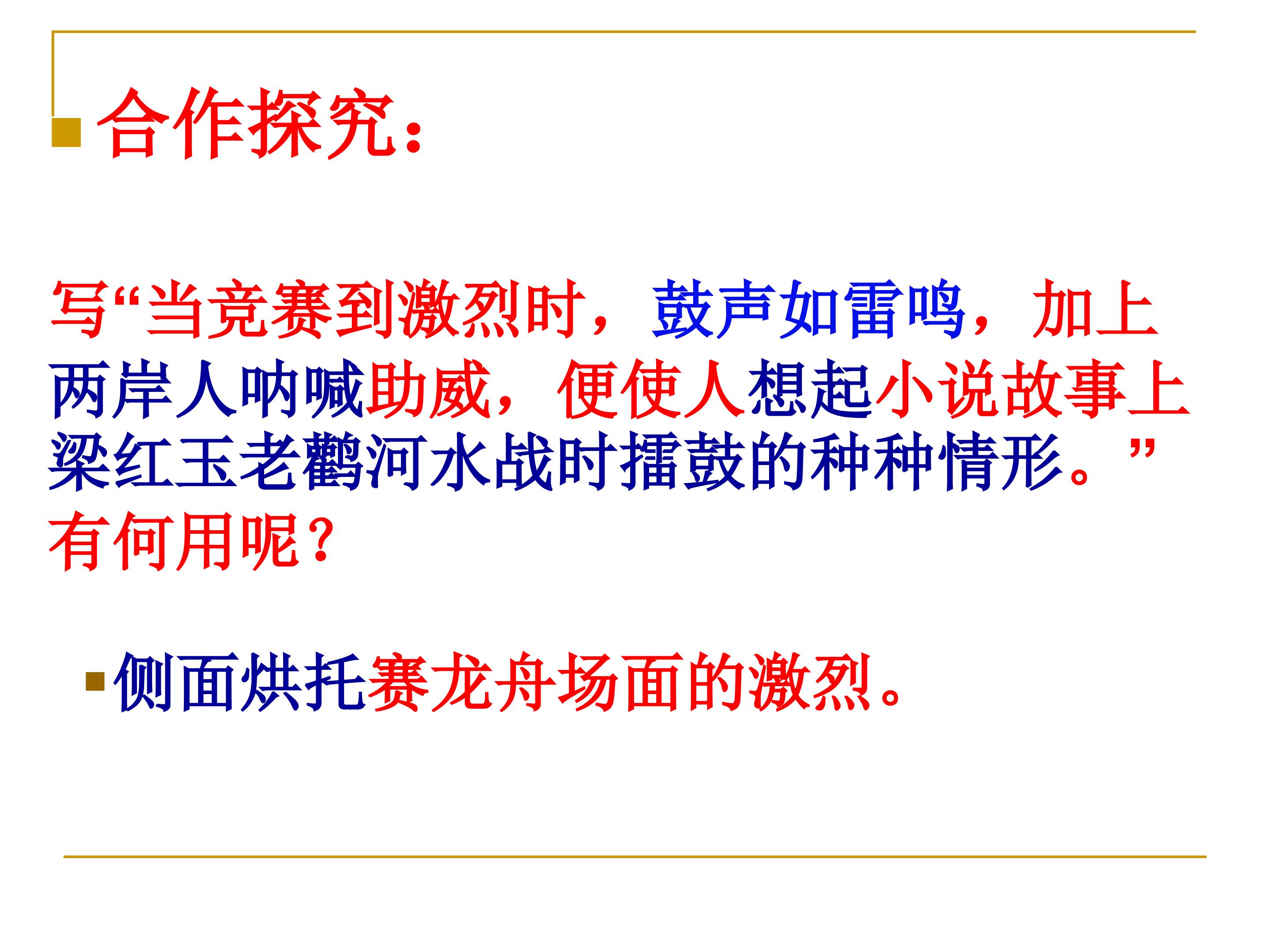 合作探究：

写“当竞赛到激烈时，鼓声如雷鸣，加上两岸人呐喊助威，便使人想起小说故事上梁红玉老鹳河水战时擂鼓的种种情形。”有何用呢？

侧面烘托赛龙舟场面的激烈。